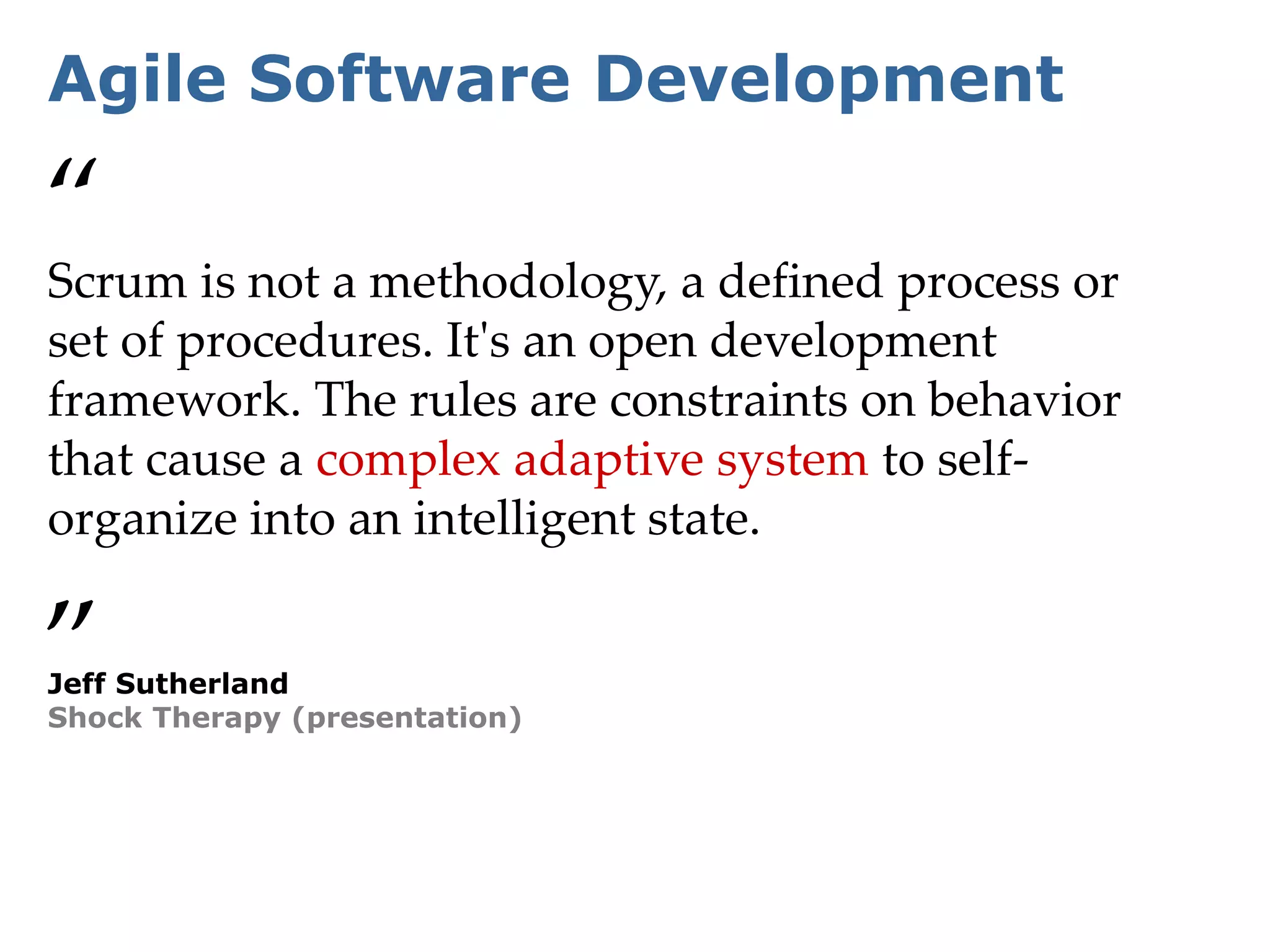 Agile Software Development

“

Scrum is not a methodology, a defined process or set of procedures. It's an open development framework. The rules are constraints on behavior that cause a complex adaptive system to self-organize into an intelligent state.

”

Jeff Sutherland
Shock Therapy (presentation)